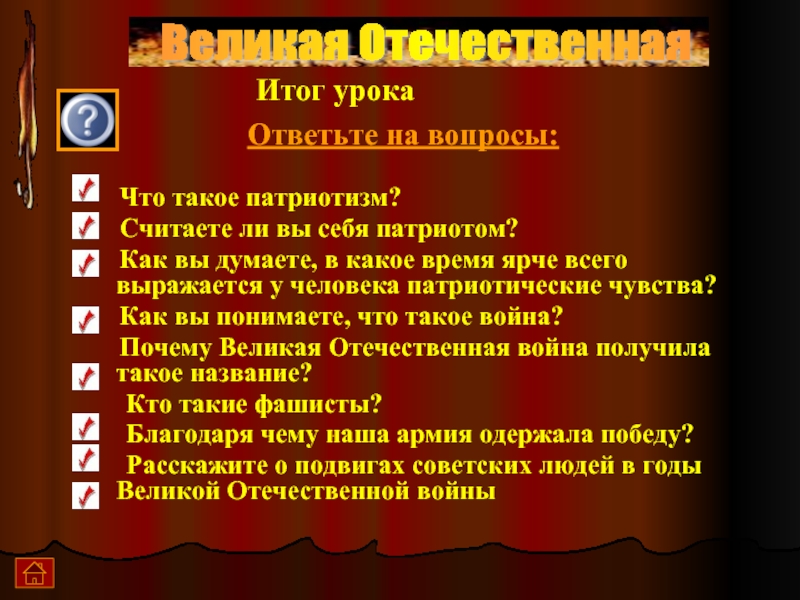 Великая Отечественная

Итог урока

?

Ответьте на вопросы:

Что такое патриотизм?

Считаете ли вы себя патриотом?

Как вы думаете, в какое время ярче всего выражается у человека патриотические чувства?

Как вы понимаете, что такое война?

Почему Великая Отечественная война получила такое название?

Кто такие фашисты?

Благодаря чему наша армия одержала победу?

Расскажите о подвигах советских людей в годы Великой Отечественной войны